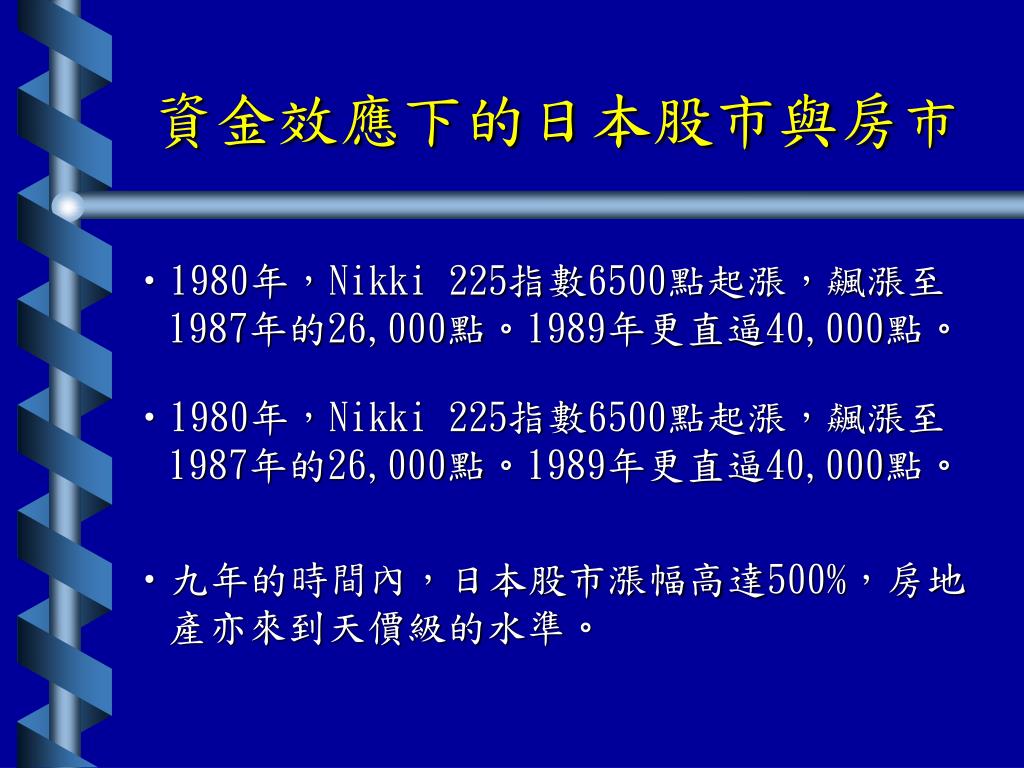 資金效應下的日本股市與房市

• 1980年，Nikki 225指數6500點起漲，飆漲至1987年的26,000點。1989年更直逼40,000點。

• 1980年，Nikki 225指數6500點起漲，飆漲至1987年的26,000點。1989年更直逼40,000點。

• 九年的時間內，日本股市漲幅高達500%，房地產亦來到天價級的水準。